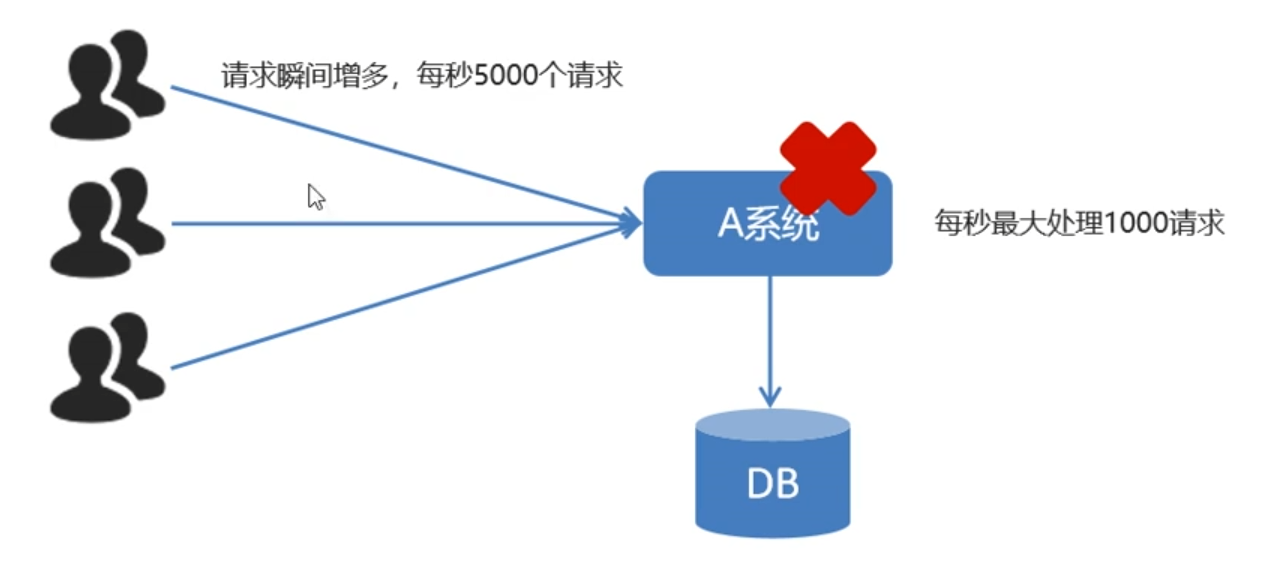 请求瞬间增多，每秒5000个请求

A系统

每秒最大处理1000请求

DB